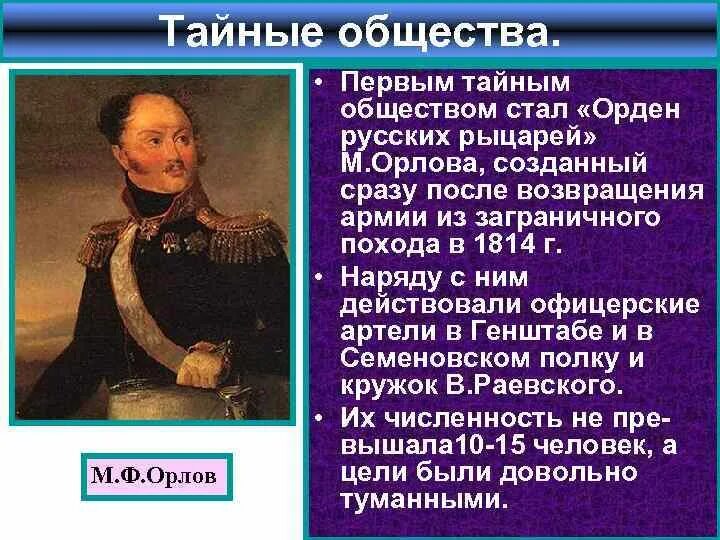 Тайные общества.

М.Ф.Орлов

• Первым тайным обществом стал «Орден русских рыцарей» М.Орлова, созданный сразу после возвращения армии из заграничного похода в 1814 г.
• Наряду с ним действовали офицерские артели в Генштабе и в Семеновском полку и кружок В.Раевского.
• Их численность не превышала10-15 человек, а цели были довольно туманными.